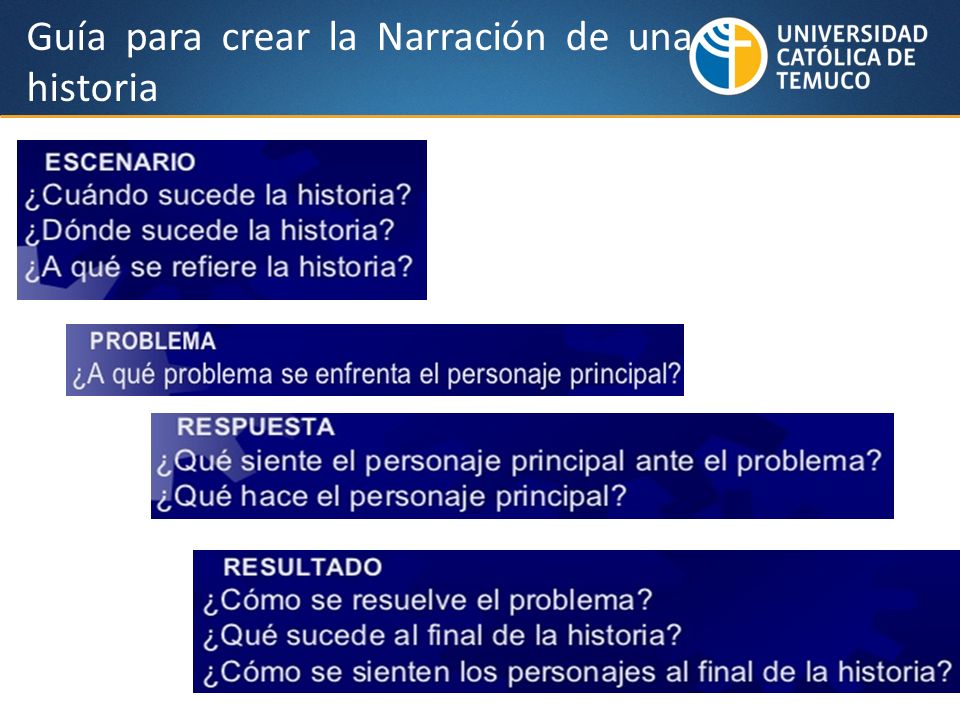 Guía para crear la Narración de una historia

UNIVERSIDAD CATÓLICA DE TEMUCO

ESCENARIO
¿Cuándo sucede la historia?
¿Dónde sucede la historia?
¿A qué se refiere la historia?

PROBLEMA
¿A qué problema se enfrenta el personaje principal?

RESPUESTA
¿Qué siente el personaje principal ante el problema?
¿Qué hace el personaje principal?

RESULTADO
¿Cómo se resuelve el problema?
¿Qué sucede al final de la historia?
¿Cómo se sienten los personajes al final de la historia?